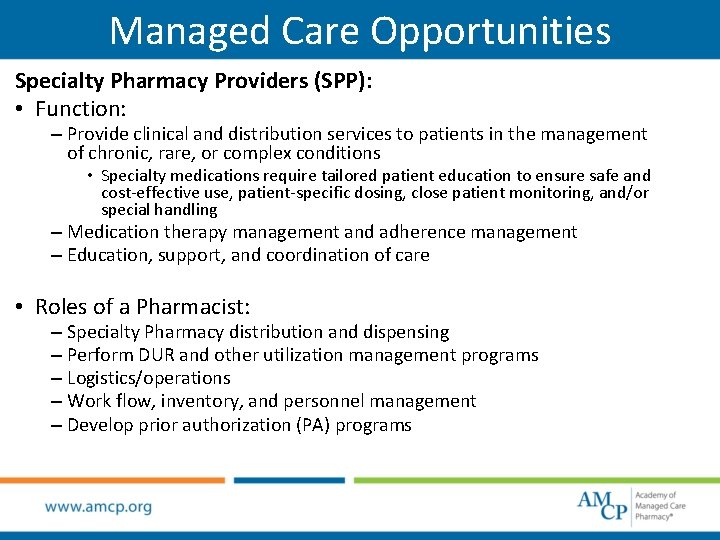 Managed Care Opportunities

Specialty Pharmacy Providers (SPP):

• Function:
– Provide clinical and distribution services to patients in the management of chronic, rare, or complex conditions
• Specialty medications require tailored patient education to ensure safe and cost-effective use, patient-specific dosing, close patient monitoring, and/or special handling
– Medication therapy management and adherence management
– Education, support, and coordination of care

• Roles of a Pharmacist:
– Specialty Pharmacy distribution and dispensing
– Perform DUR and other utilization management programs
– Logistics/operations
– Work flow, inventory, and personnel management
– Develop prior authorization (PA) programs

www.amcp.org

AMCP Academy of Managed Care Pharmacy®